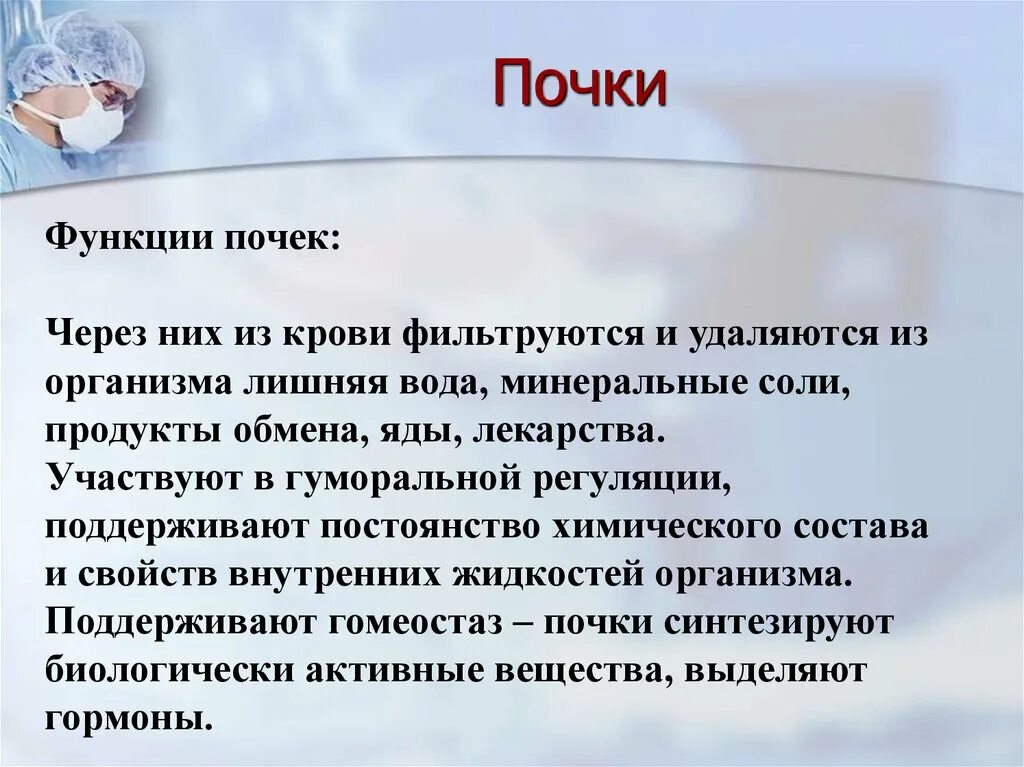 Почки

Функции почек:

Через них из крови фильтруются и удаляются из организма лишняя вода, минеральные соли, продукты обмена, яды, лекарства.
Участвуют в гуморальной регуляции, поддерживают постоянство химического состава и свойств внутренних жидкостей организма.
Поддерживают гомеостаз – почки синтезируют биологически активные вещества, выделяют гормоны.